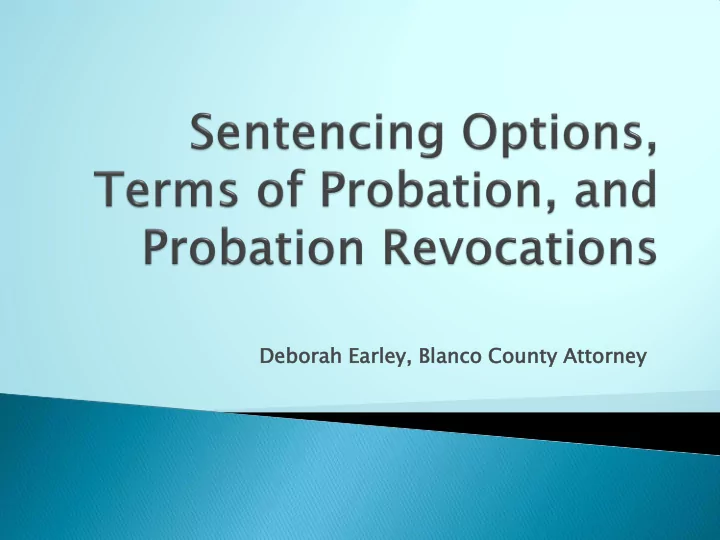 Sentencing Options, Terms of Probation, and Probation Revocations

Deborah Earley, Blanco County Attorney